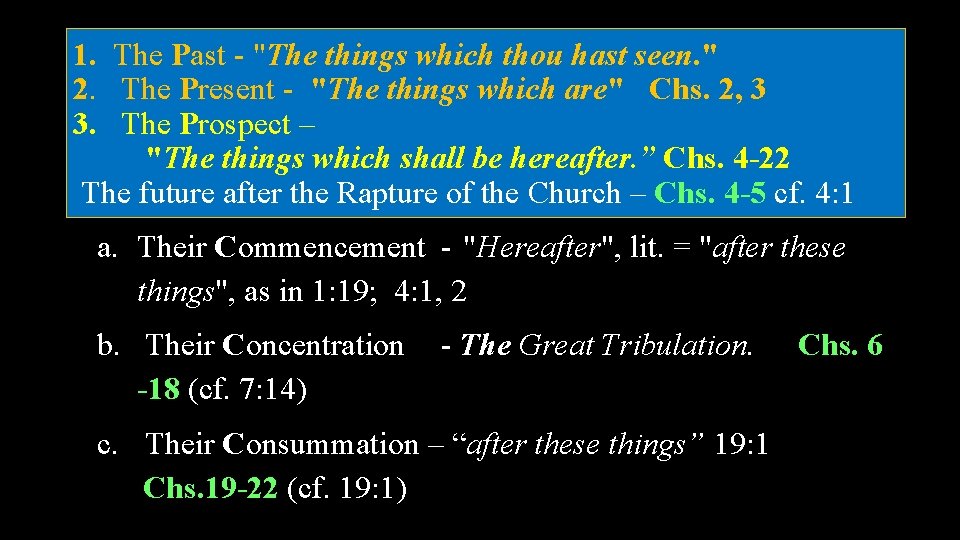 1. The Past - "The things which thou hast seen."
2. The Present - "The things which are" Chs. 2, 3
3. The Prospect –
"The things which shall be hereafter." Chs. 4-22
The future after the Rapture of the Church – Chs. 4-5 cf. 4:1

a. Their Commencement - "Hereafter", lit. = "after these things", as in 1:19; 4:1, 2

b. Their Concentration - The Great Tribulation. Chs. 6 -18 (cf. 7:14)

c. Their Consummation – "after these things" 19:1 Chs.19-22 (cf. 19:1)